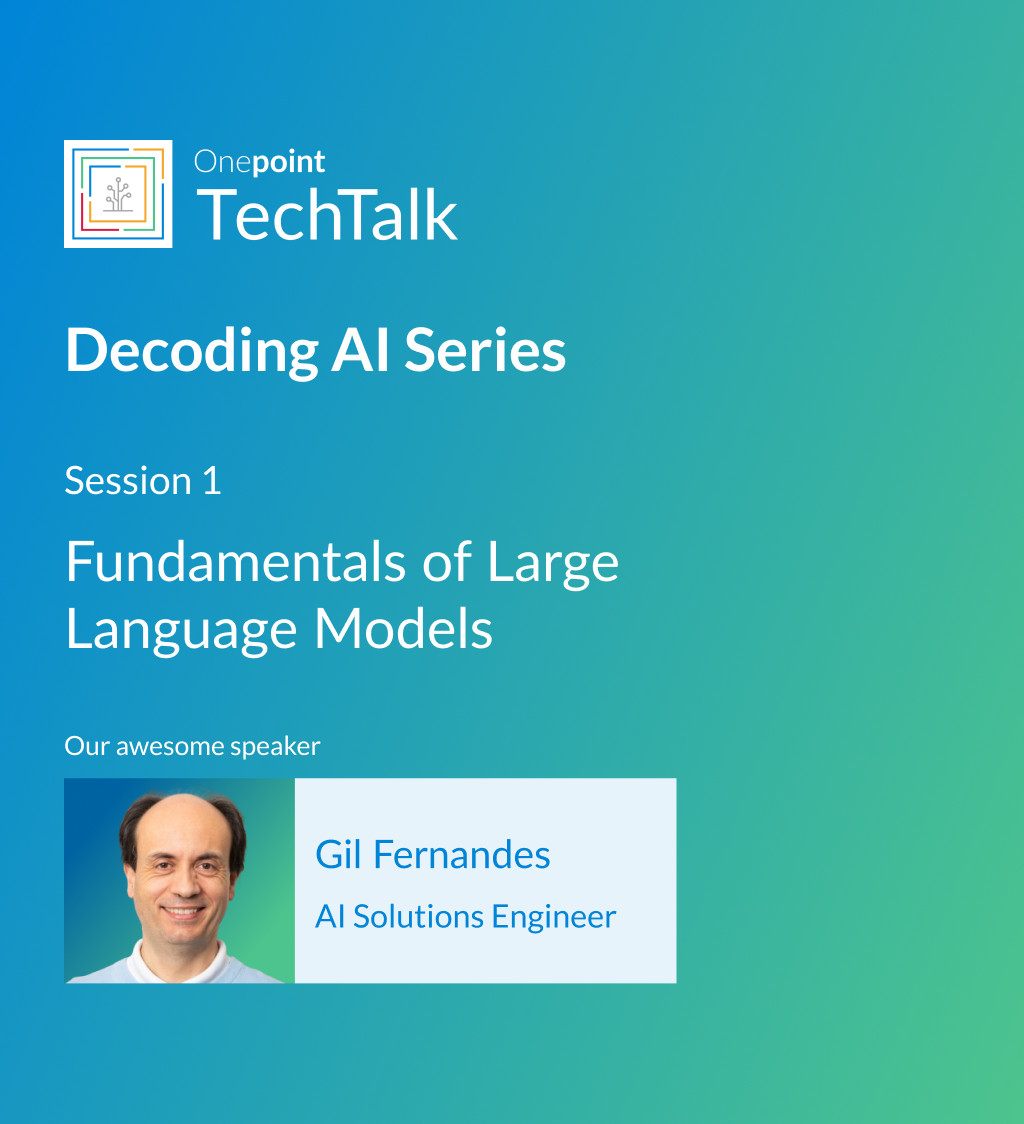 Onepoint
TechTalk

Decoding AI Series

Session 1

Fundamentals of Large Language Models

Our awesome speaker

Gil Fernandes
AI Solutions Engineer